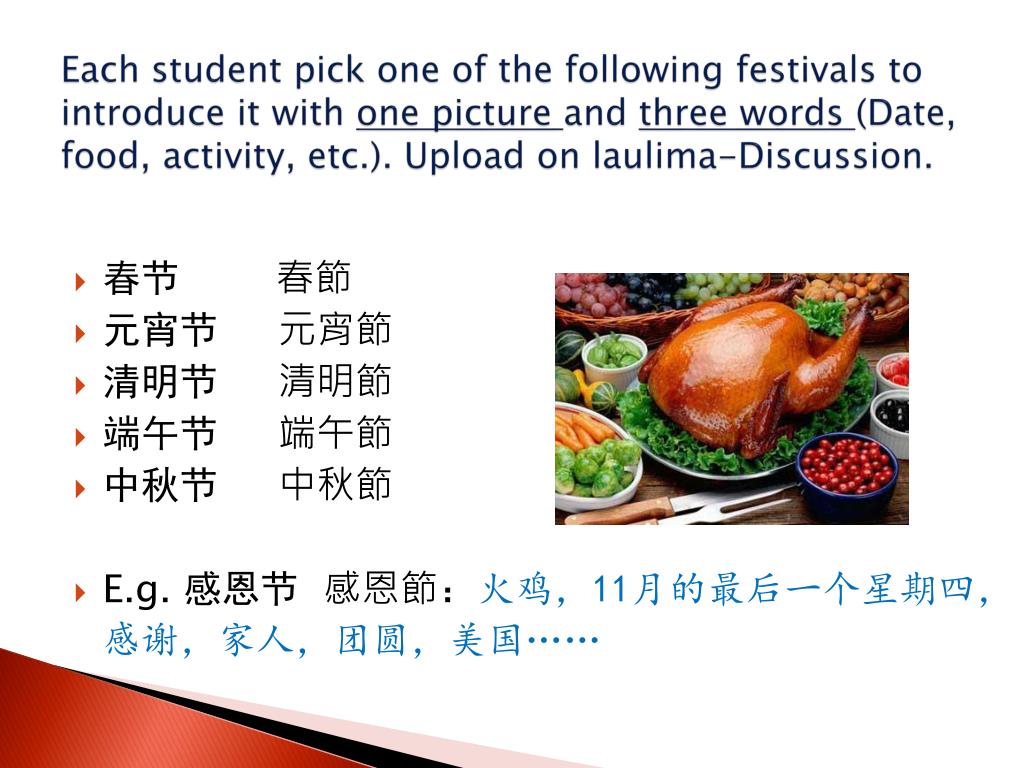 Each student pick one of the following festivals to introduce it with one picture and three words (Date, food, activity, etc.). Upload on laulima-Discussion.

春节 春節
元宵节 元宵節
清明节 清明節
端午节 端午節
中秋节 中秋節

E.g. 感恩节 感恩節：火鸡，11月的最后一个星期四，感谢，家人，团圆，美国……